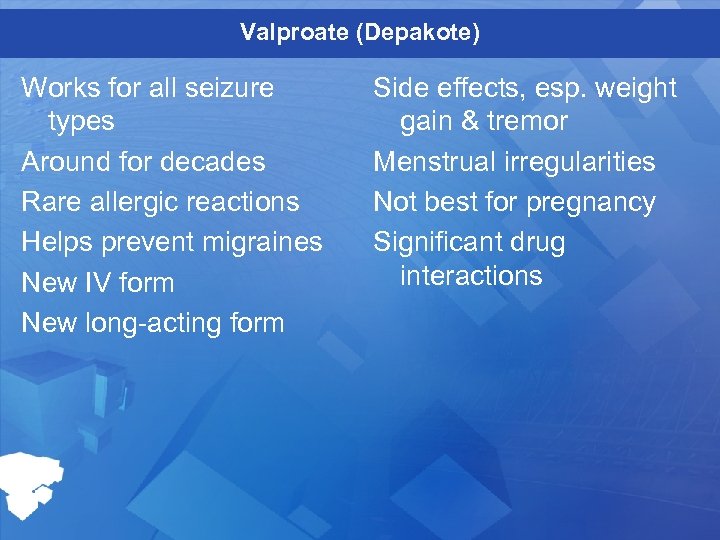 Valproate (Depakote)

Works for all seizure types

Around for decades

Rare allergic reactions

Helps prevent migraines

New IV form

New long-acting form

Side effects, esp. weight gain & tremor

Menstrual irregularities

Not best for pregnancy

Significant drug interactions